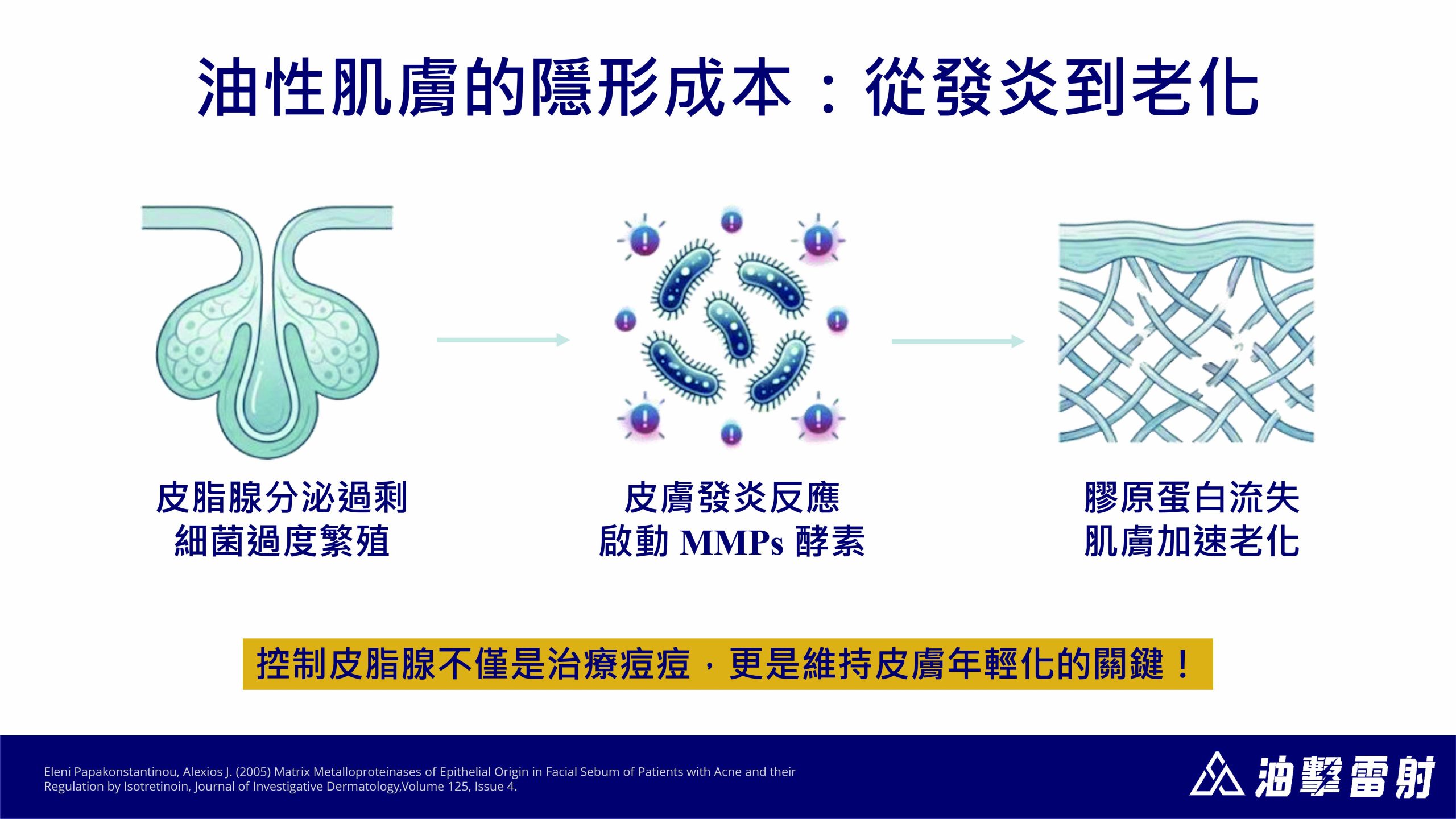 油性肌膚的隱形成本：從發炎到老化

皮脂腺分泌過剩
細菌過度繁殖

皮膚發炎反應
啟動 MMPs 酵素

膠原蛋白流失
肌膚加速老化

控制皮脂腺不僅是治療痘痘，更是維持皮膚年輕化的關鍵！

Eleni Papakonstantinou, Alexios J. (2005) Matrix Metalloproteinases of Epithelial Origin in Facial Sebum of Patients with Acne and their Regulation by Isotretinoin, Journal of Investigative Dermatology,Volume 125, Issue 4.

油擊雷射